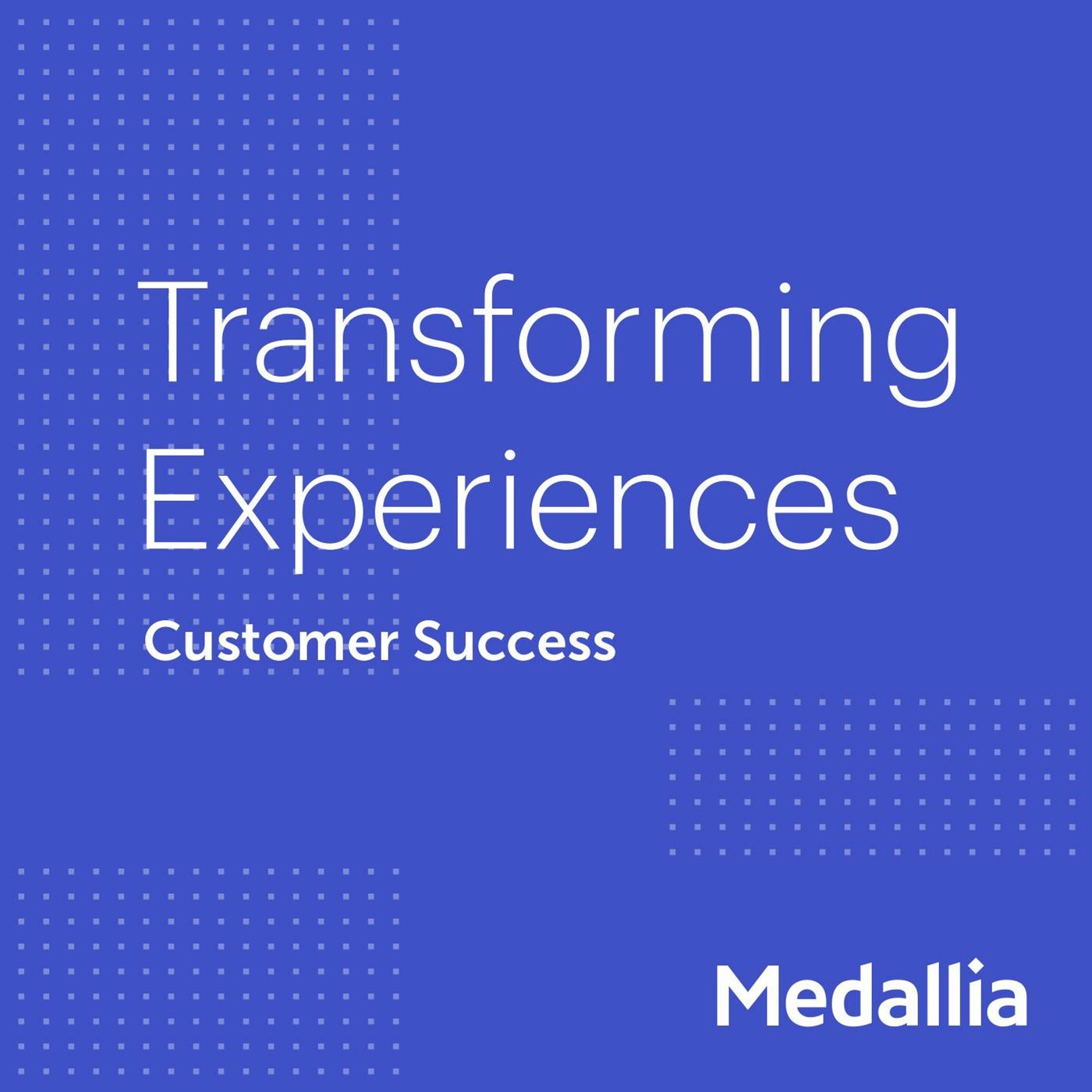 Transforming Experiences

Customer Success

Medallia